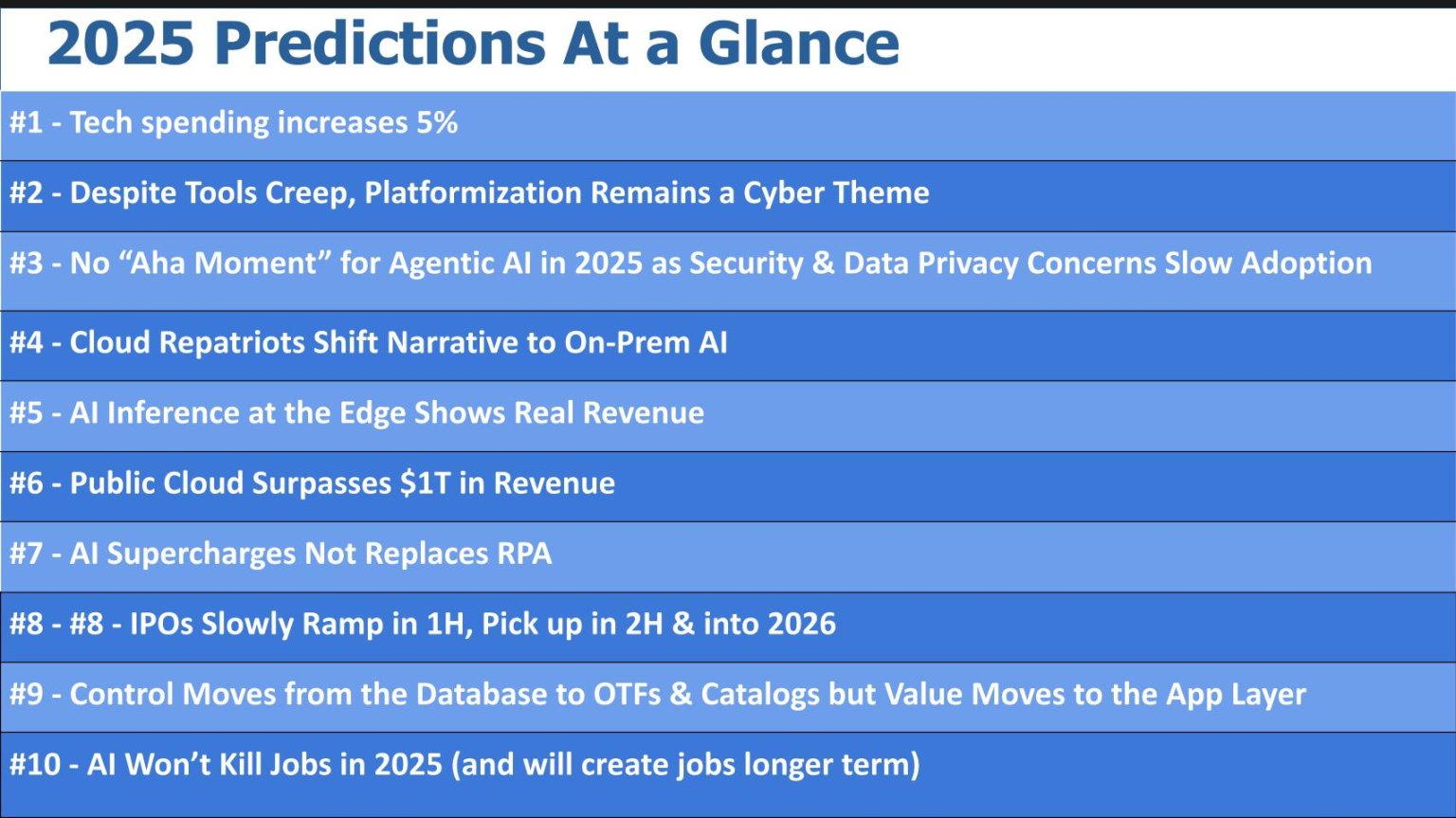 2025 Predictions At a Glance

#1 - Tech spending increases 5%

#2 - Despite Tools Creep, Platformization Remains a Cyber Theme

#3 - No “Aha Moment” for Agentic AI in 2025 as Security & Data Privacy Concerns Slow Adoption

#4 - Cloud Repatriots Shift Narrative to On-Prem AI

#5 - AI Inference at the Edge Shows Real Revenue

#6 - Public Cloud Surpasses $1T in Revenue

#7 - AI Supercharges Not Replaces RPA

#8 - #8 - IPOs Slowly Ramp in 1H, Pick up in 2H & into 2026

#9 - Control Moves from the Database to OTFs & Catalogs but Value Moves to the App Layer

#10 - AI Won’t Kill Jobs in 2025 (and will create jobs longer term)